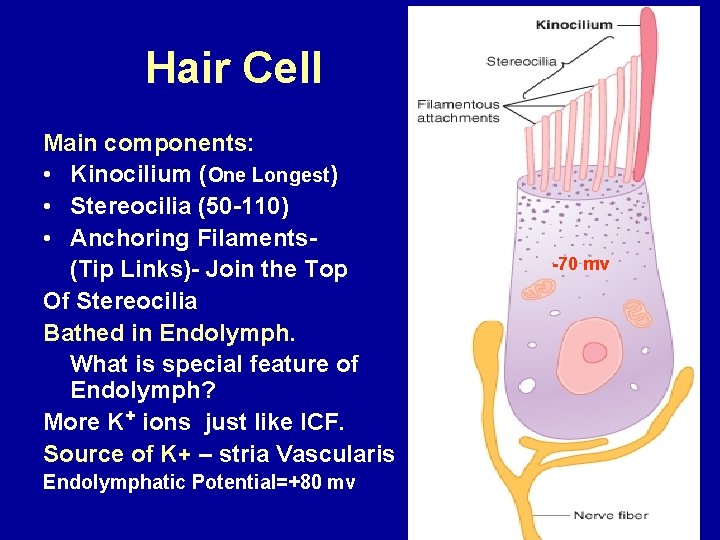 Hair Cell

Main components:
• Kinocilium (One Longest)
• Stereocilia (50-110)
• Anchoring Filaments- (Tip Links)- Join the Top
Of Stereocilia
Bathed in Endolymph.
What is special feature of Endolymph?
More $K^+$ ions just like ICF.
Source of K+ – stria Vascularis
Endolymphatic Potential=+80 mv

Kinocilium
Stereocilia
Filamentous attachments
-70 mv
Nerve fiber